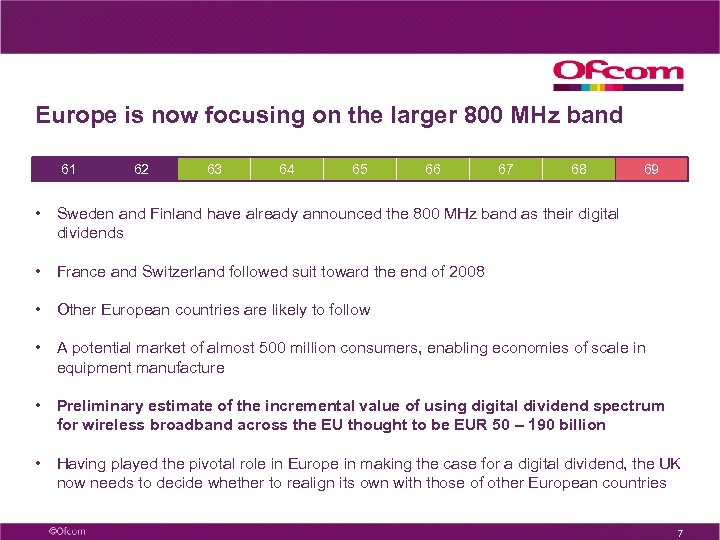 Ofcom

Europe is now focusing on the larger 800 MHz band

| 61 | 62 | 63 | 64 | 65 | 66 | 67 | 68 | 69 |
|---|---|---|---|---|---|---|---|---|

• Sweden and Finland have already announced the 800 MHz band as their digital dividends

• France and Switzerland followed suit toward the end of 2008

• Other European countries are likely to follow

• A potential market of almost 500 million consumers, enabling economies of scale in equipment manufacture

• Preliminary estimate of the incremental value of using digital dividend spectrum for wireless broadband across the EU thought to be EUR 50 – 190 billion

• Having played the pivotal role in Europe in making the case for a digital dividend, the UK now needs to decide whether to realign its own with those of other European countries

©Ofcom

7